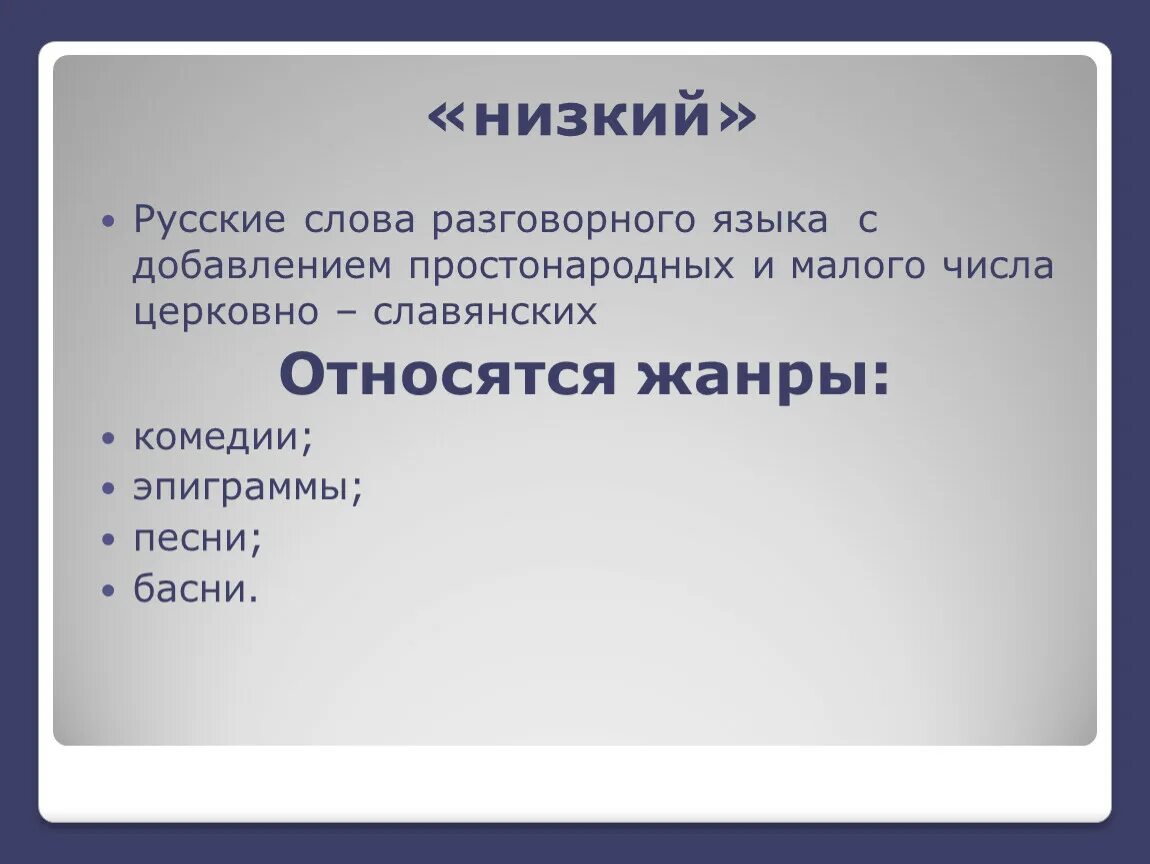 «низкий»

• Русские слова разговорного языка с добавлением простонародных и малого числа церковно – славянских

Относятся жанры:

• комедии;
• эпиграммы;
• песни;
• басни.